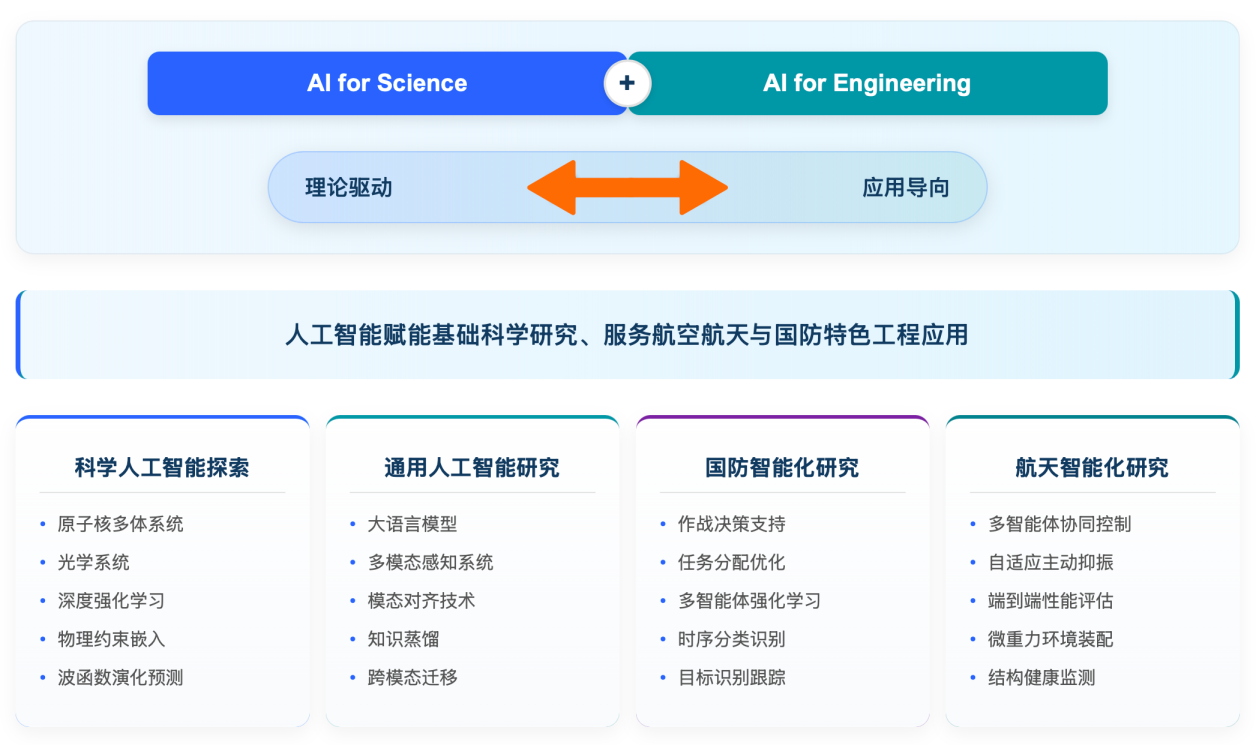 AI for Science + AI for Engineering

理论驱动 应用导向

人工智能赋能基础科学研究、服务航空航天与国防特色工程应用

科学人工智能探索
• 原子核多体系统
• 光学系统
• 深度强化学习
• 物理约束嵌入
• 波函数演化预测

通用人工智能研究
• 大语言模型
• 多模态感知系统
• 模态对齐技术
• 知识蒸馏
• 跨模态迁移

国防智能化研究
• 作战决策支持
• 任务分配优化
• 多智能体强化学习
• 时序分类识别
• 目标识别跟踪

航天智能化研究
• 多智能体协同控制
• 自适应主动抑振
• 端到端性能评估
• 微重力环境装配
• 结构健康监测